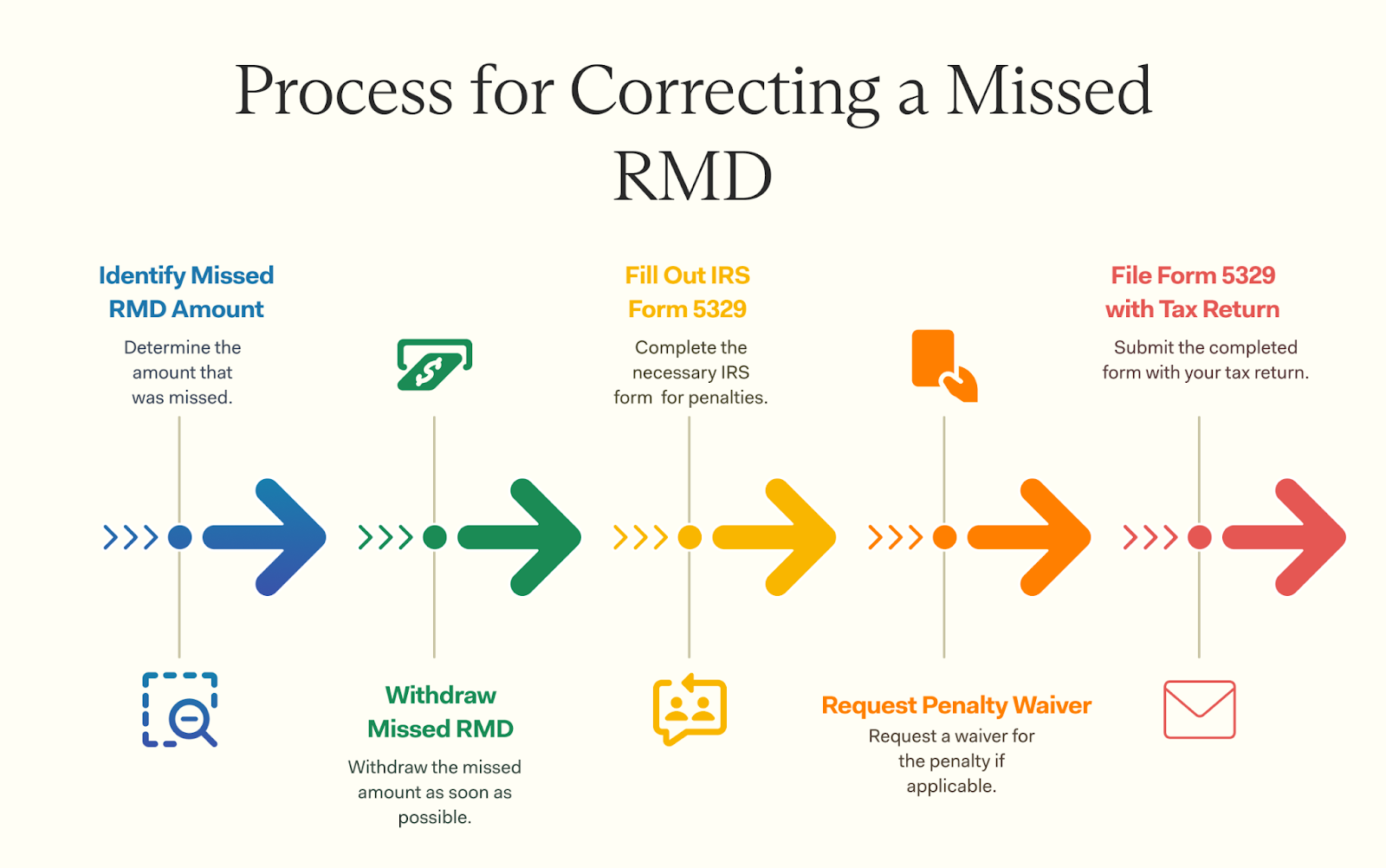 Process for Correcting a Missed RMD

Identify Missed RMD Amount

Determine the amount that was missed.

Withdraw Missed RMD

Withdraw the missed amount as soon as possible.

Fill Out IRS Form 5329

Complete the necessary IRS form for penalties.

Request Penalty Waiver

Request a waiver for the penalty if applicable.

File Form 5329 with Tax Return

Submit the completed form with your tax return.